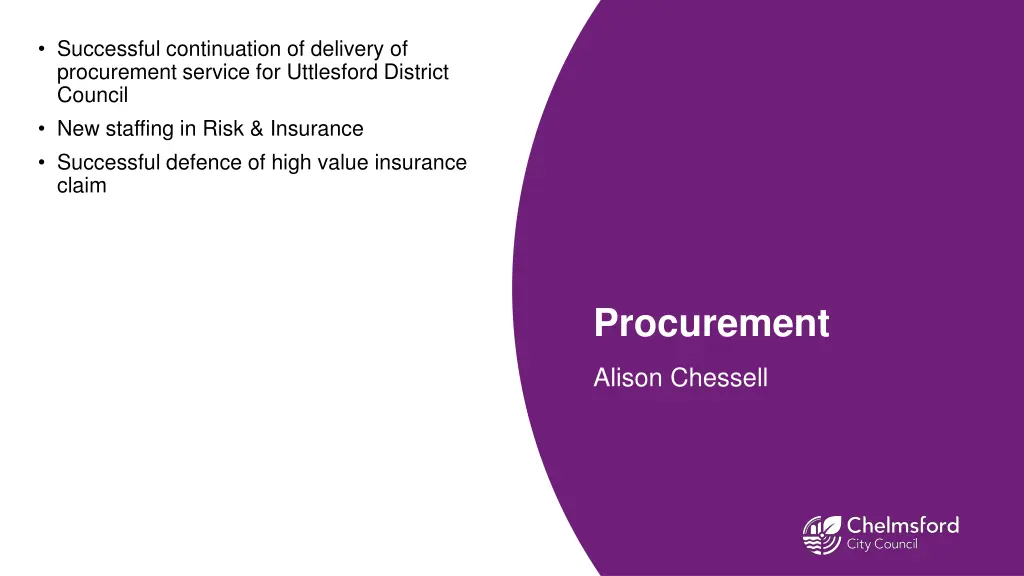 • Successful continuation of delivery of procurement service for Uttlesford District Council
• New staffing in Risk & Insurance
• Successful defence of high value insurance claim

Procurement

Alison Chessell

Chelmsford
City Council